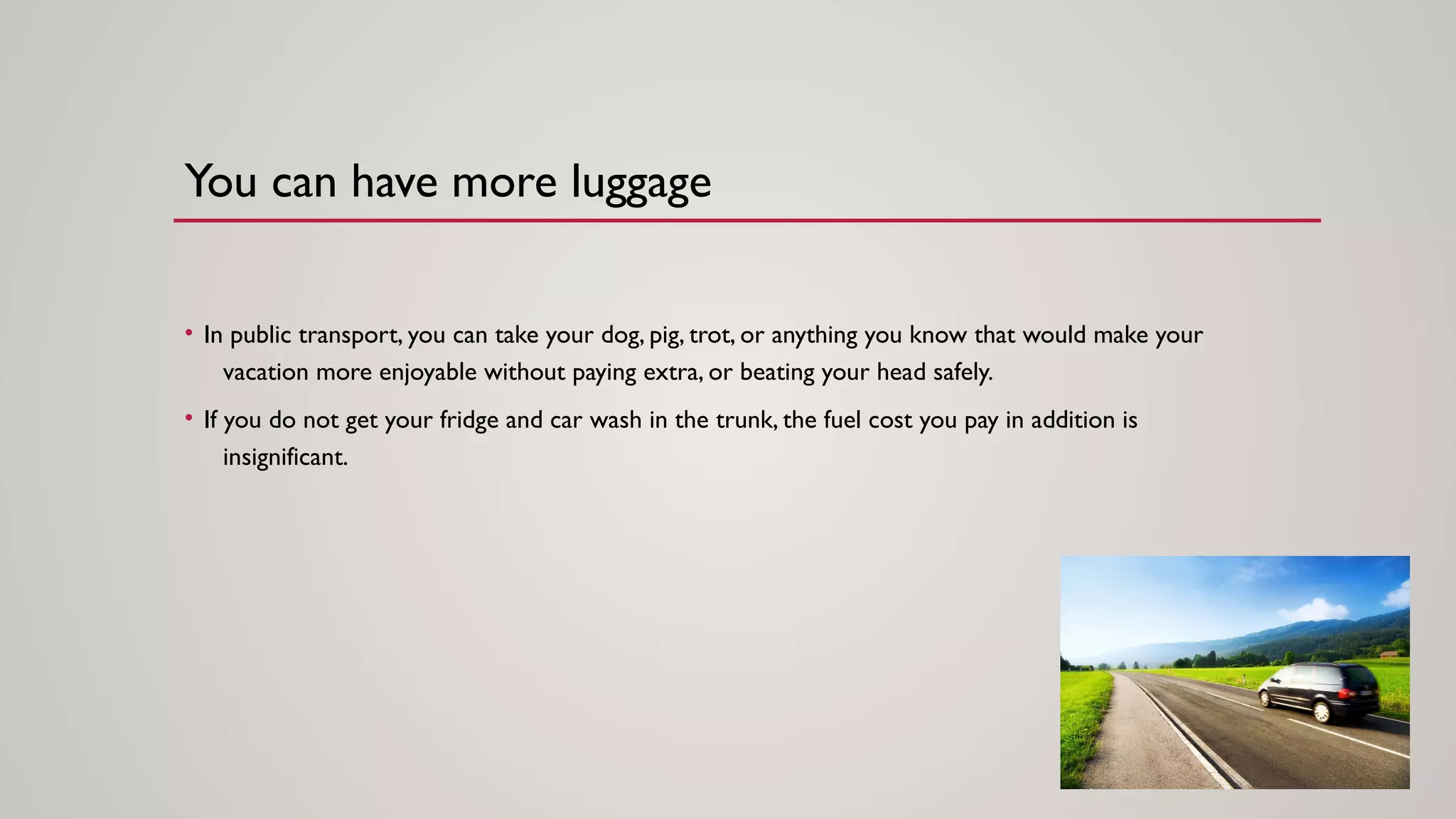 You can have more luggage

• In public transport, you can take your dog, pig, trot, or anything you know that would make your vacation more enjoyable without paying extra, or beating your head safely.

• If you do not get your fridge and car wash in the trunk, the fuel cost you pay in addition is insignificant.